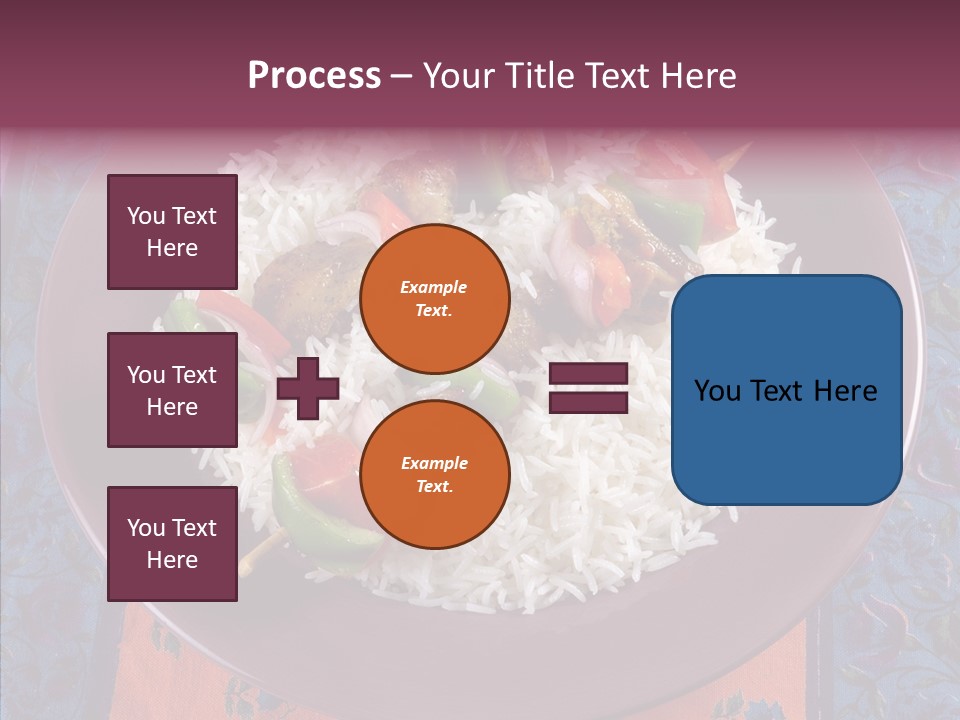 Process – Your Title Text Here

You Text Here

You Text Here

You Text Here

Example Text.

Example Text.

You Text Here